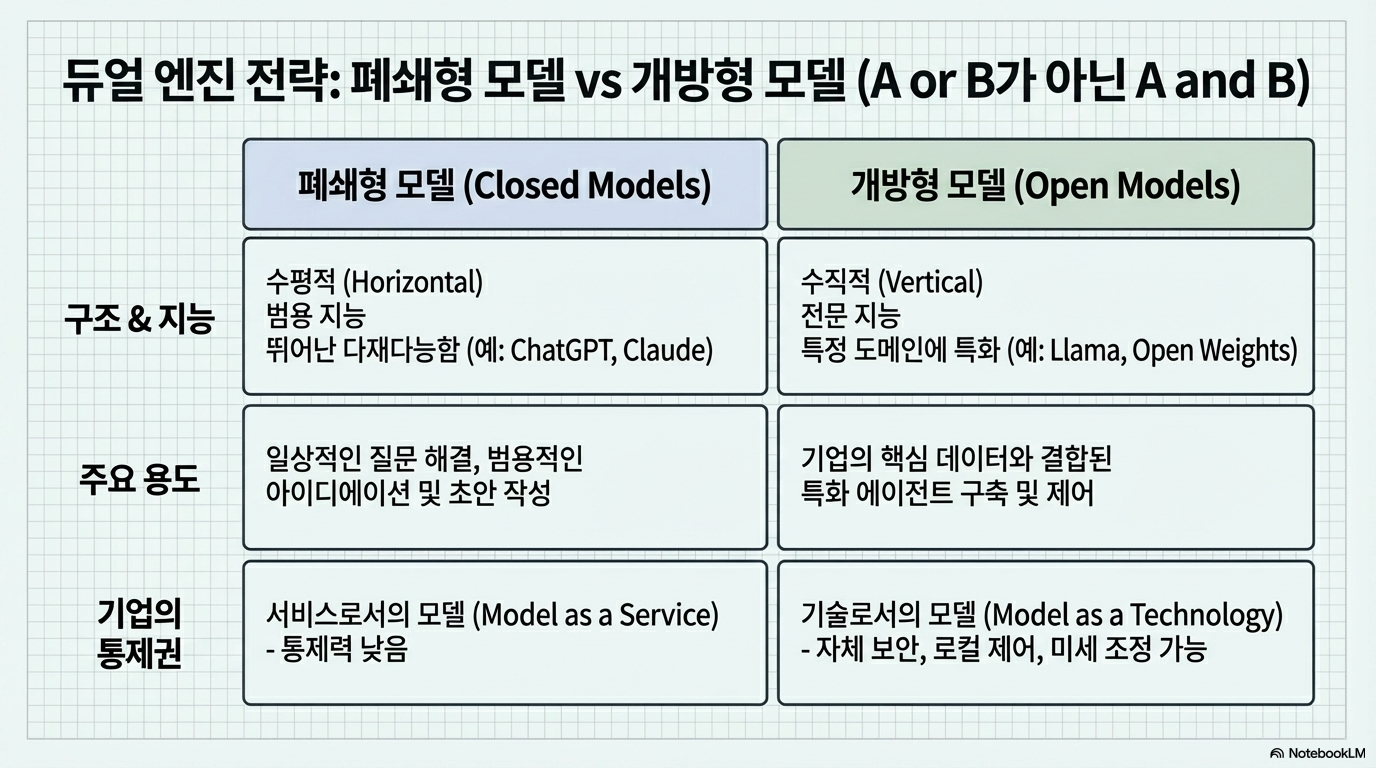 듀얼 엔진 전략: 폐쇄형 모델 vs 개방형 모델 (A or B가 아닌 A and B)

| | 폐쇄형 모델 (Closed Models) | 개방형 모델 (Open Models) |
|---|---|---|
| 구조 & 지능 | 수평적 (Horizontal) 범용 지능 뛰어난 다재다능함 (예: ChatGPT, Claude) | 수직적 (Vertical) 전문 지능 특정 도메인에 특화 (예: Llama, Open Weights) |
| 주요 용도 | 일상적인 질문 해결, 범용적인 아이디에이션 및 초안 작성 | 기업의 핵심 데이터와 결합된 특화 에이전트 구축 및 제어 |
| 기업의 통제권 | 서비스로서의 모델 (Model as a Service) - 통제력 낮음 | 기술로서의 모델 (Model as a Technology) - 자체 보안, 로컬 제어, 미세 조정 가능 |

NotebookLM